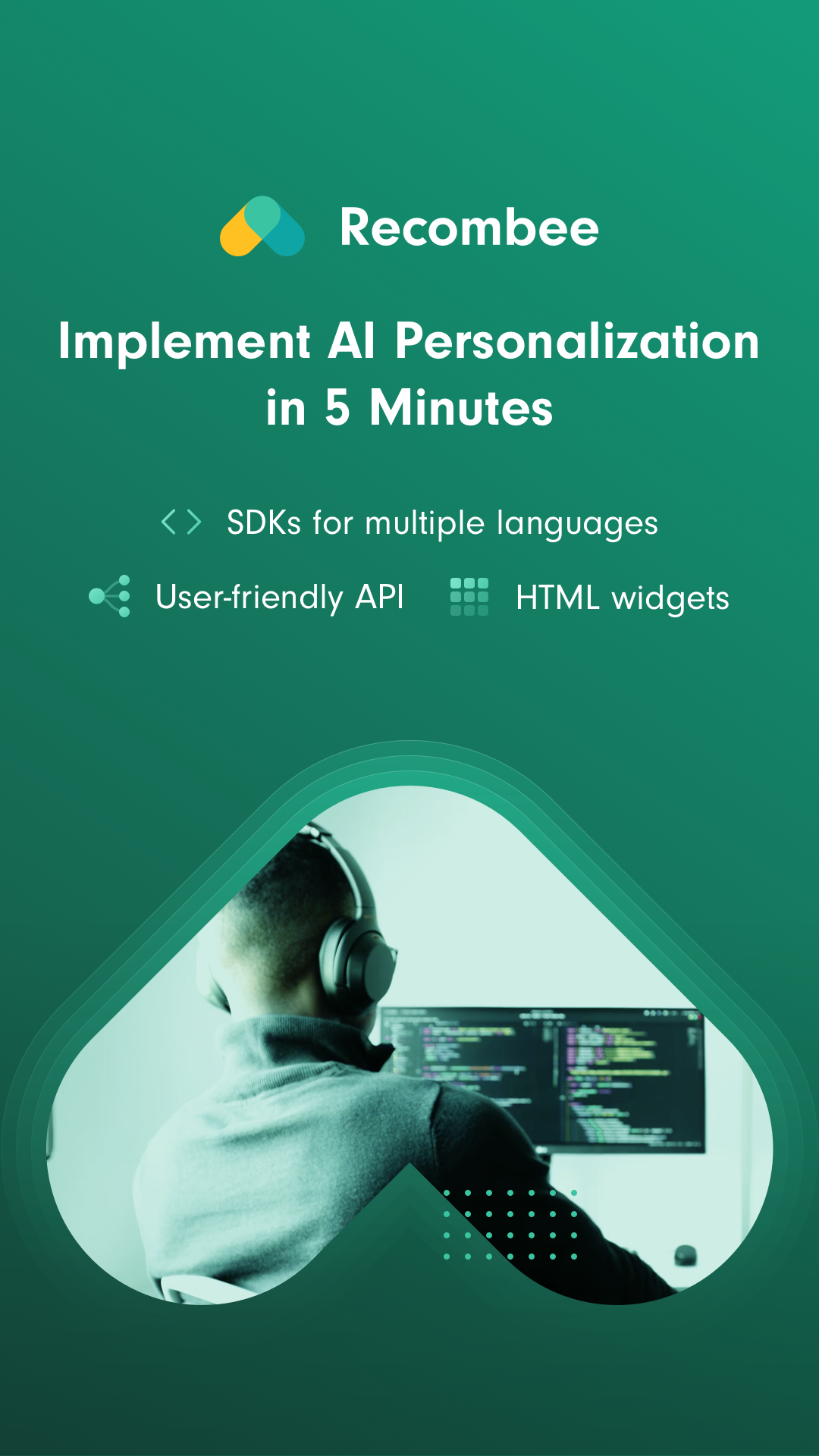 Recombee

Implement AI Personalization in 5 Minutes

SDKs for multiple languages

User-friendly API

HTML widgets